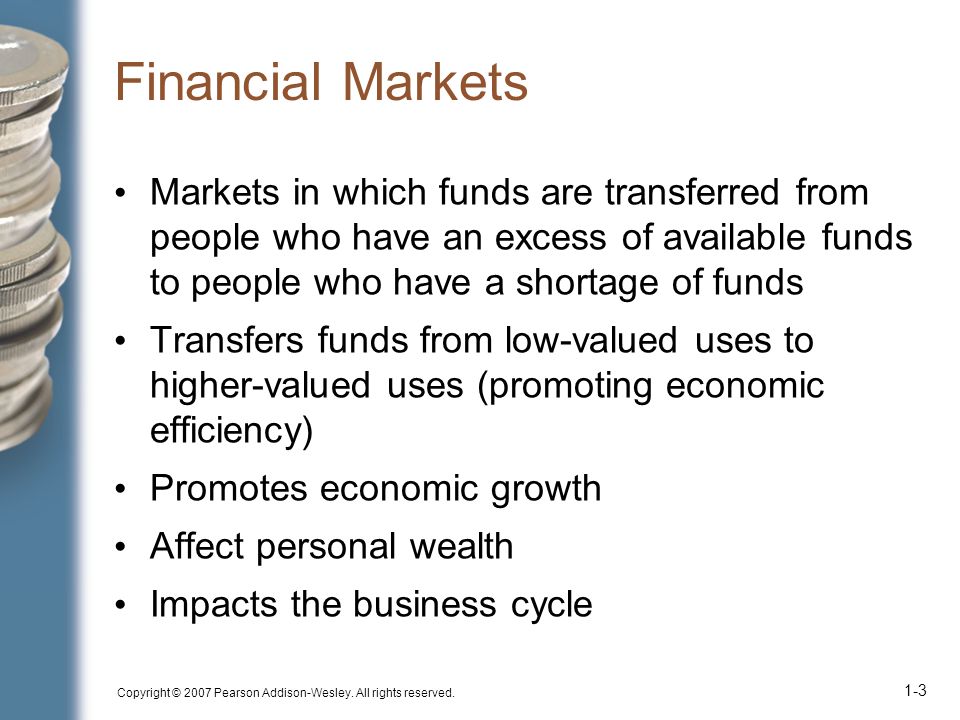 Financial Markets

• Markets in which funds are transferred from people who have an excess of available funds to people who have a shortage of funds

• Transfers funds from low-valued uses to higher-valued uses (promoting economic efficiency)

• Promotes economic growth

• Affect personal wealth

• Impacts the business cycle

Copyright © 2007 Pearson Addison-Wesley. All rights reserved.

1-3